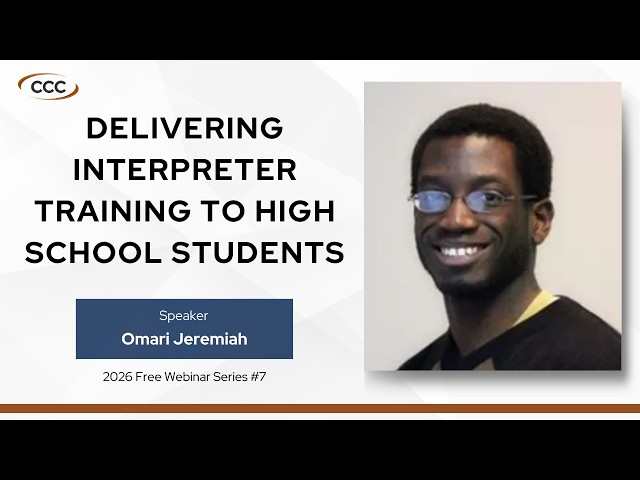 CCC

DELIVERING INTERPRETER TRAINING TO HIGH SCHOOL STUDENTS

Speaker
Omari Jeremiah

2026 Free Webinar Series #7